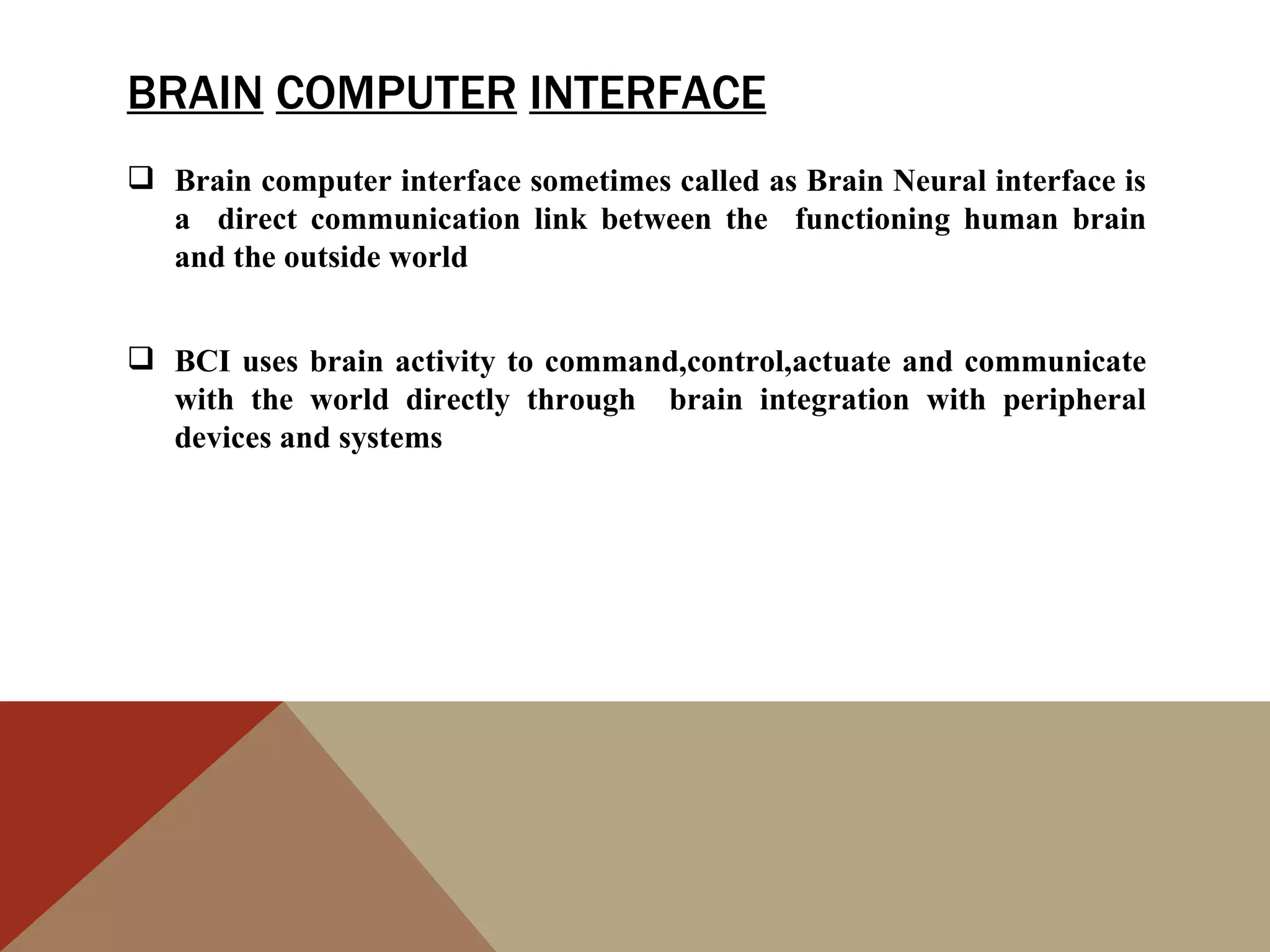 BRAIN COMPUTER INTERFACE

❑ Brain computer interface sometimes called as Brain Neural interface is a direct communication link between the functioning human brain and the outside world

❑ BCI uses brain activity to command,control,actuate and communicate with the world directly through brain integration with peripheral devices and systems